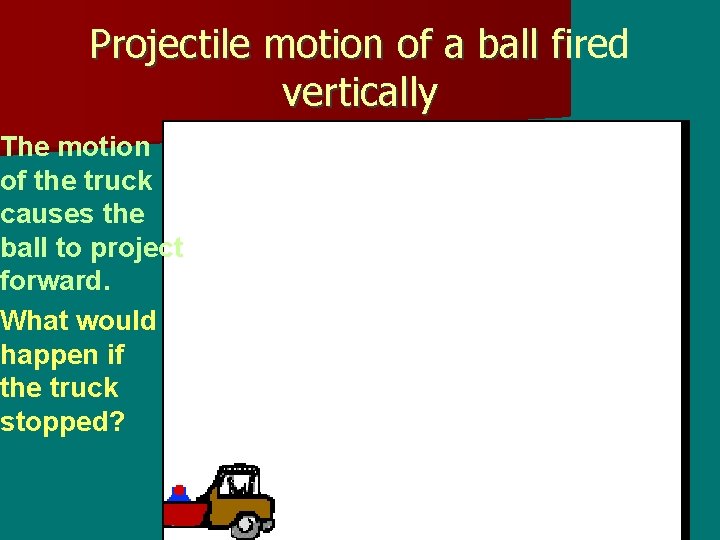 Projectile motion of a ball fired vertically

The motion of the truck causes the ball to project forward.

What would happen if the truck stopped?